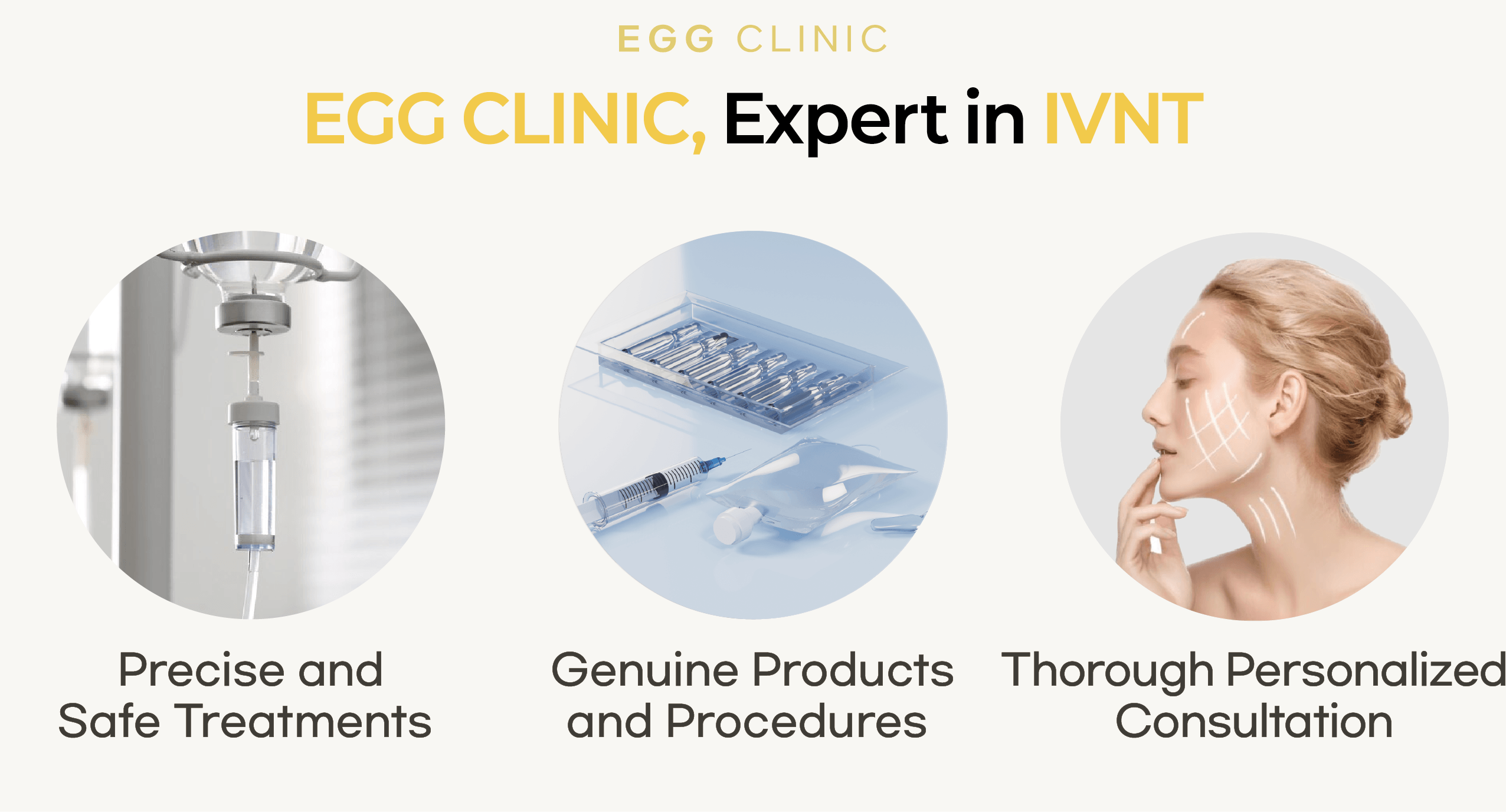 EGG CLINIC

EGG CLINIC, Expert in IVNT

Precise and Safe Treatments

Genuine Products and Procedures

Thorough Personalized Consultation